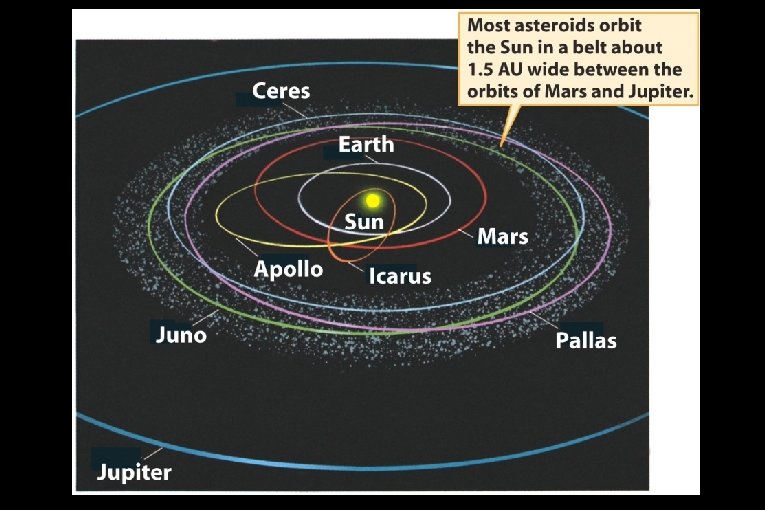 Most asteroids orbit the Sun in a belt about 1.5 AU wide between the orbits of Mars and Jupiter.

Ceres

Earth

Sun

Mars

Apollo

Icarus

Juno

Pallas

Jupiter